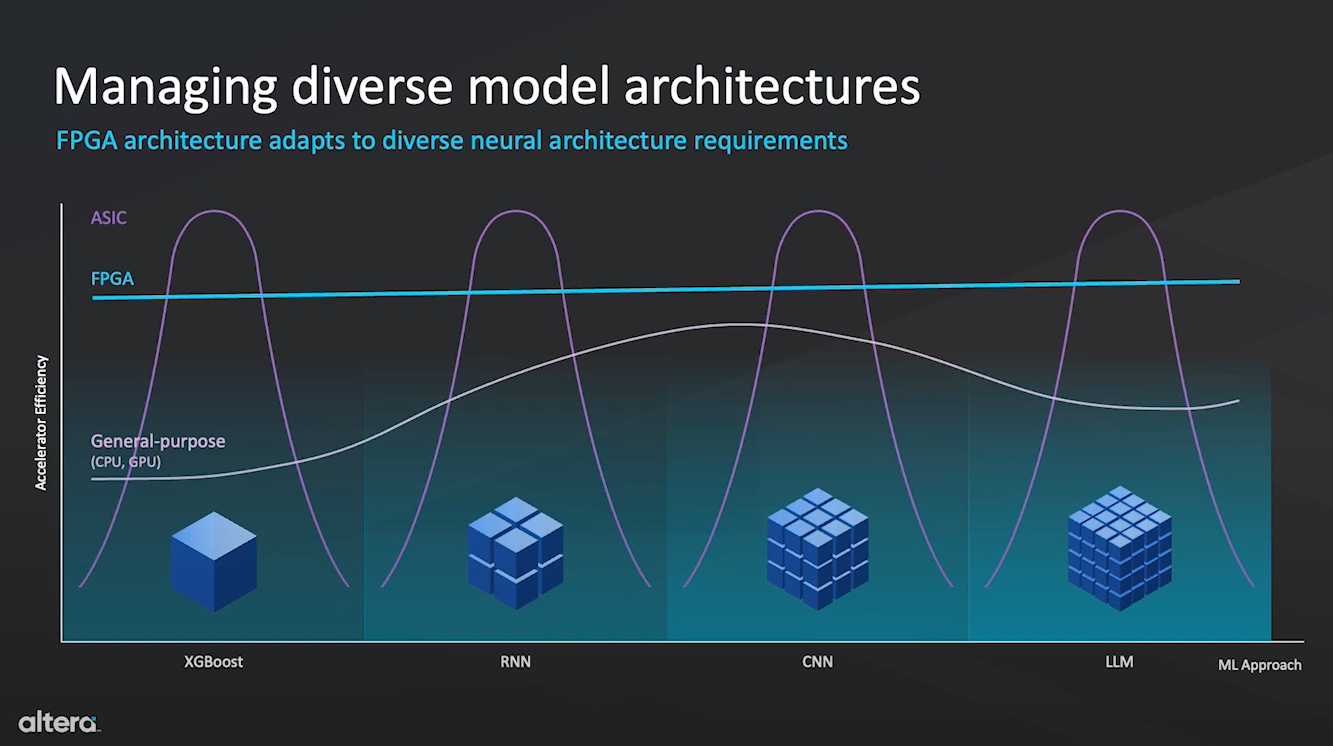 Managing diverse model architectures

FPGA architecture adapts to diverse neural architecture requirements

ASIC

FPGA

General-purpose
(CPU, GPU)

Accelerator Efficiency

XGBoost

RNN

CNN

LLM

ML Approach

altera